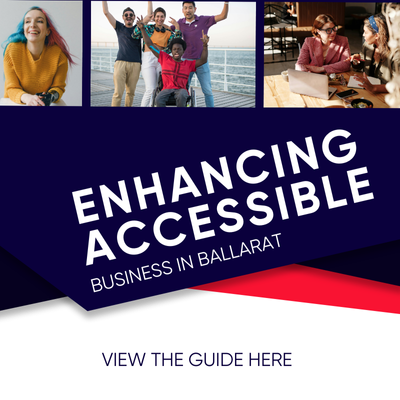 ENHANCING ACCESSIBLE
BUSINESS IN BALLARAT

VIEW THE GUIDE HERE